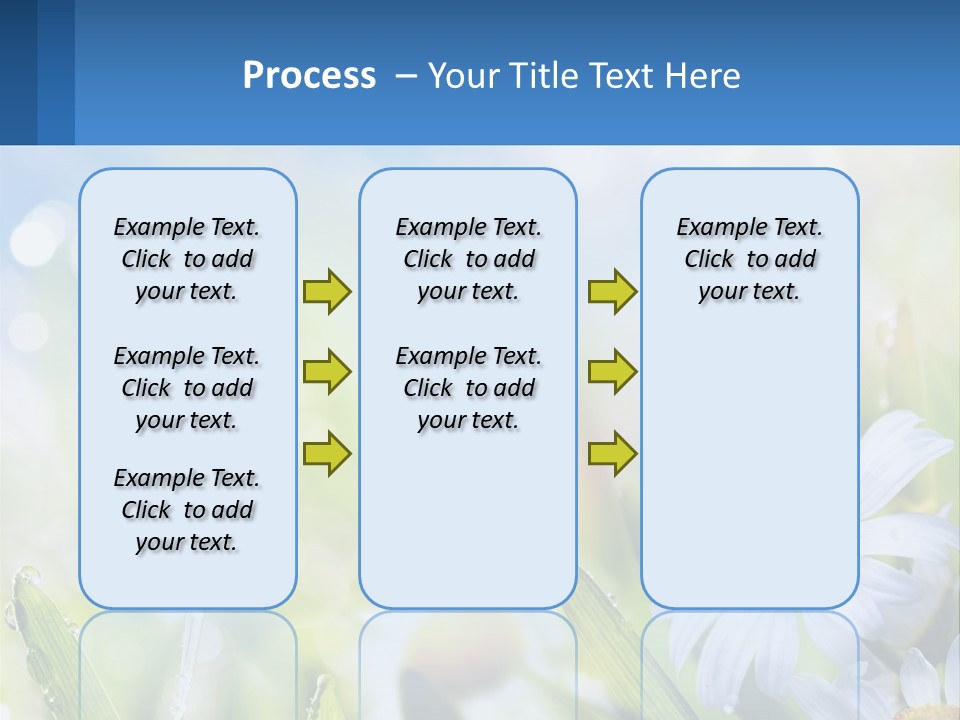 Process – Your Title Text Here

Example Text. Click to add your text.

Example Text. Click to add your text.

Example Text. Click to add your text.

Example Text. Click to add your text.

Example Text. Click to add your text.

Example Text. Click to add your text.